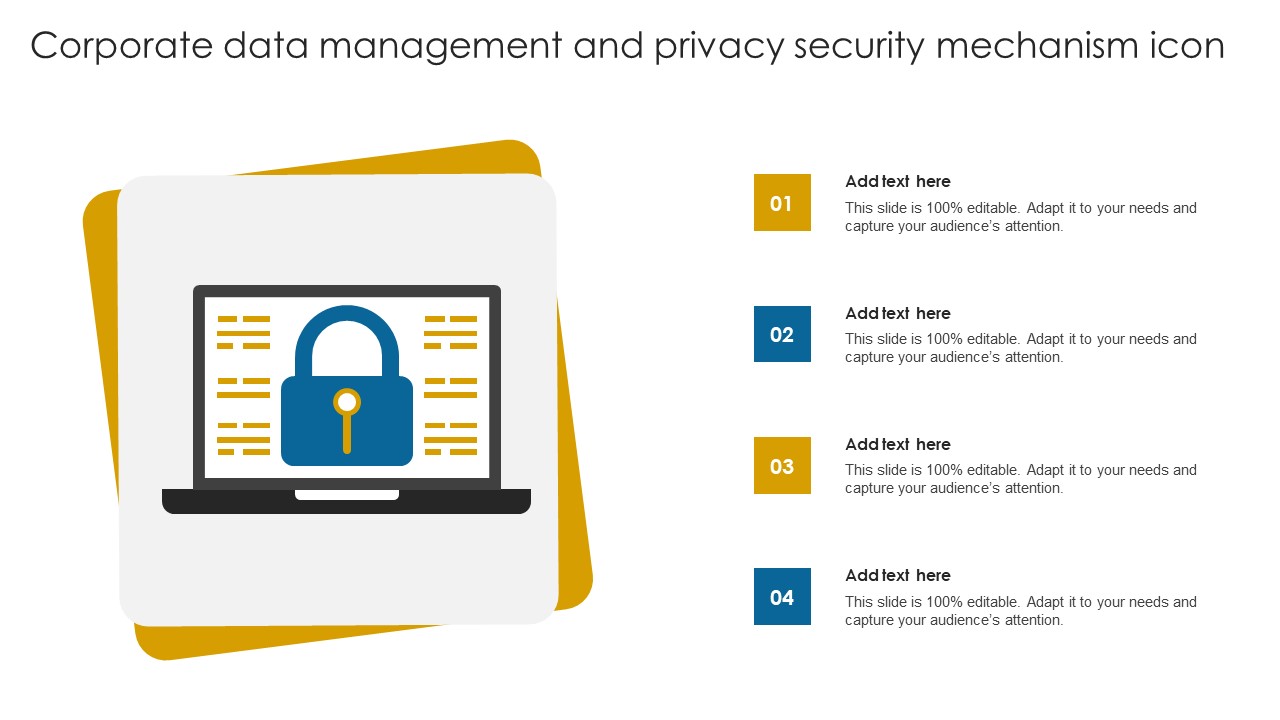 Corporate data management and privacy security mechanism icon

01

Add text here

This slide is 100% editable. Adapt it to your needs and capture your audience's attention.

02

Add text here

This slide is 100% editable. Adapt it to your needs and capture your audience's attention.

03

Add text here

This slide is 100% editable. Adapt it to your needs and capture your audience's attention.

04

Add text here

This slide is 100% editable. Adapt it to your needs and capture your audience's attention.